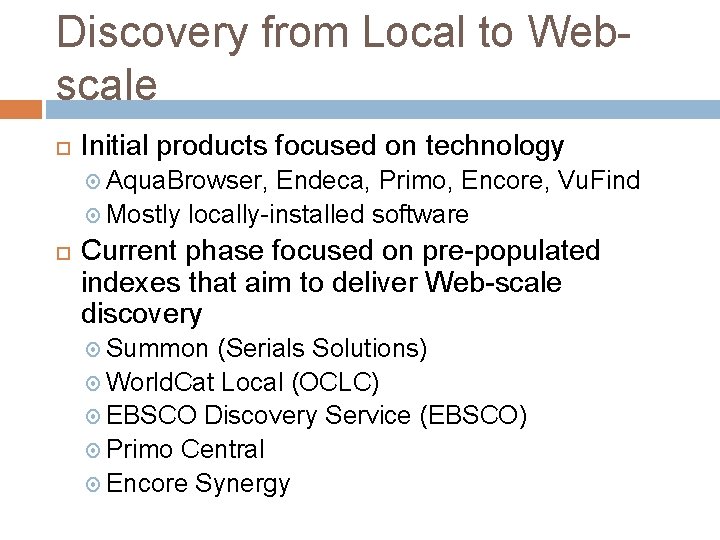 Discovery from Local to Web-scale

Initial products focused on technology
AquaBrowser, Endeca, Primo, Encore, VuFind
Mostly locally-installed software

Current phase focused on pre-populated indexes that aim to deliver Web-scale discovery
Summon (Serials Solutions)
WorldCat Local (OCLC)
EBSCO Discovery Service (EBSCO)
Primo Central
Encore Synergy